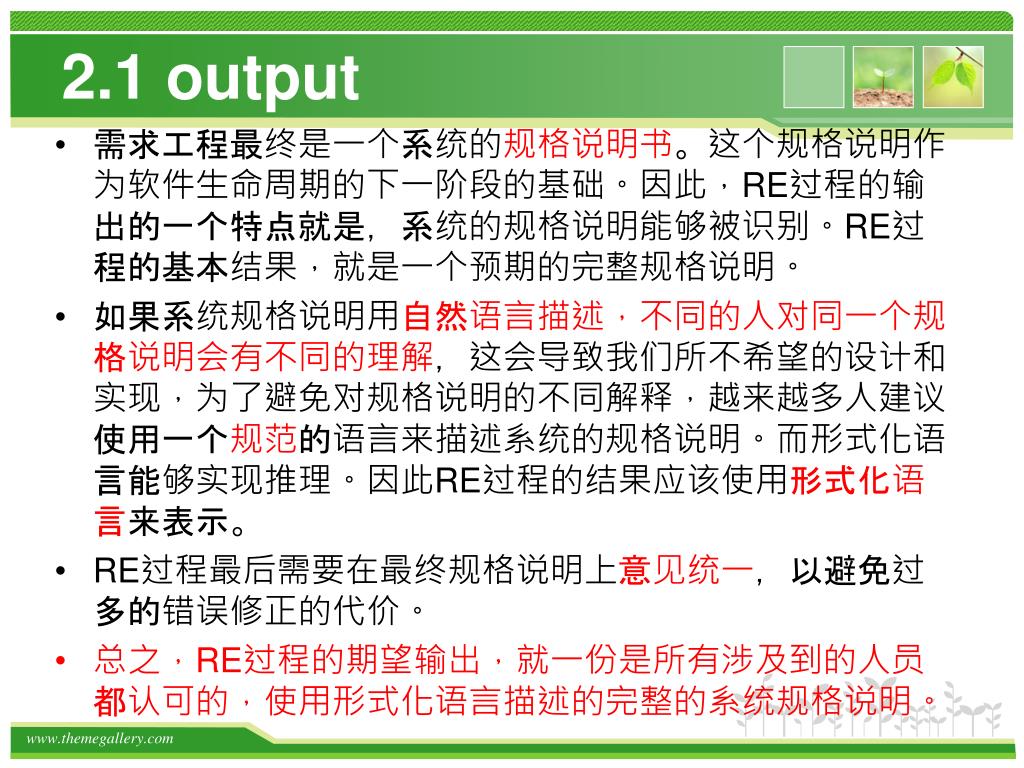 2.1 output

• 需求工程最终是一个系统的规格说明书。这个规格说明作为软件生命周期的下一阶段的基础。因此，RE过程的输出的一个特点就是，系统的规格说明能够被识别。RE过程的基本结果，就是一个预期的完整规格说明。

• 如果系统规格说明用自然语言描述，不同的人对同一个规格说明会有不同的理解，这会导致我们所不希望的设计和实现，为了避免对规格说明的不同解释，越来越多人建议使用一个规范的语言来描述系统的规格说明。而形式化语言能够实现推理。因此RE过程的结果应该使用形式化语言来表示。

• RE过程最后需要在最终规格说明上意见统一，以避免过多的错误修正的代价。

• 总之，RE过程的期望输出，就一份是所有涉及到的人员都认可的，使用形式化语言描述的完整的系统规格说明。

www.themegallery.com